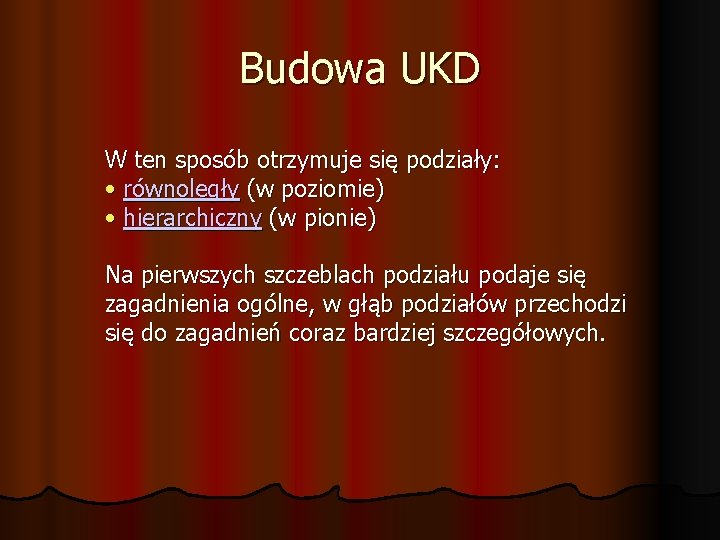 Budowa UKD

W ten sposób otrzymuje się podziały:
• równoległy (w poziomie)
• hierarchiczny (w pionie)

Na pierwszych szczeblach podziału podaje się zagadnienia ogólne, w głąb podziałów przechodzi się do zagadnień coraz bardziej szczegółowych.